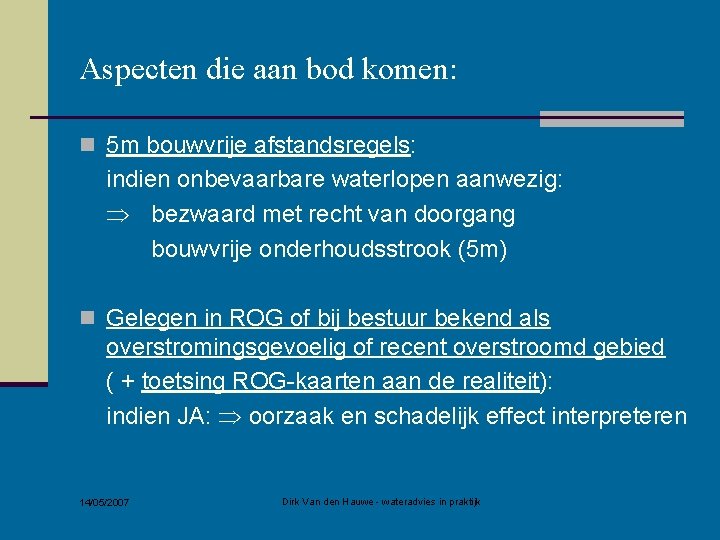 Aspecten die aan bod komen:

5m bouwvrije afstandsregels:
indien onbevaarbare waterlopen aanwezig:
$\Rightarrow$ bezwaard met recht van doorgang
bouwvrije onderhoudsstrook (5m)

Gelegen in ROG of bij bestuur bekend als overstromingsgevoelig of recent overstroomd gebied
( + toetsing ROG-kaarten aan de realiteit):
indien JA: $\Rightarrow$ oorzaak en schadelijk effect interpreteren

14/05/2007

Dirk Van den Hauwe - wateradvies in praktijk